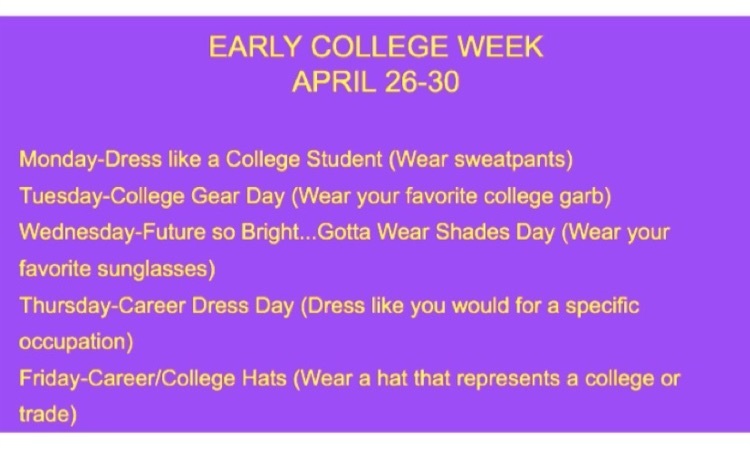 EARLY COLLEGE WEEK
APRIL 26-30

Monday-Dress like a College Student (Wear sweatpants)
Tuesday-College Gear Day (Wear your favorite college garb)
Wednesday-Future so Bright...Gotta Wear Shades Day (Wear your favorite sunglasses)
Thursday-Career Dress Day (Dress like you would for a specific occupation)
Friday-Career/College Hats (Wear a hat that represents a college or trade)